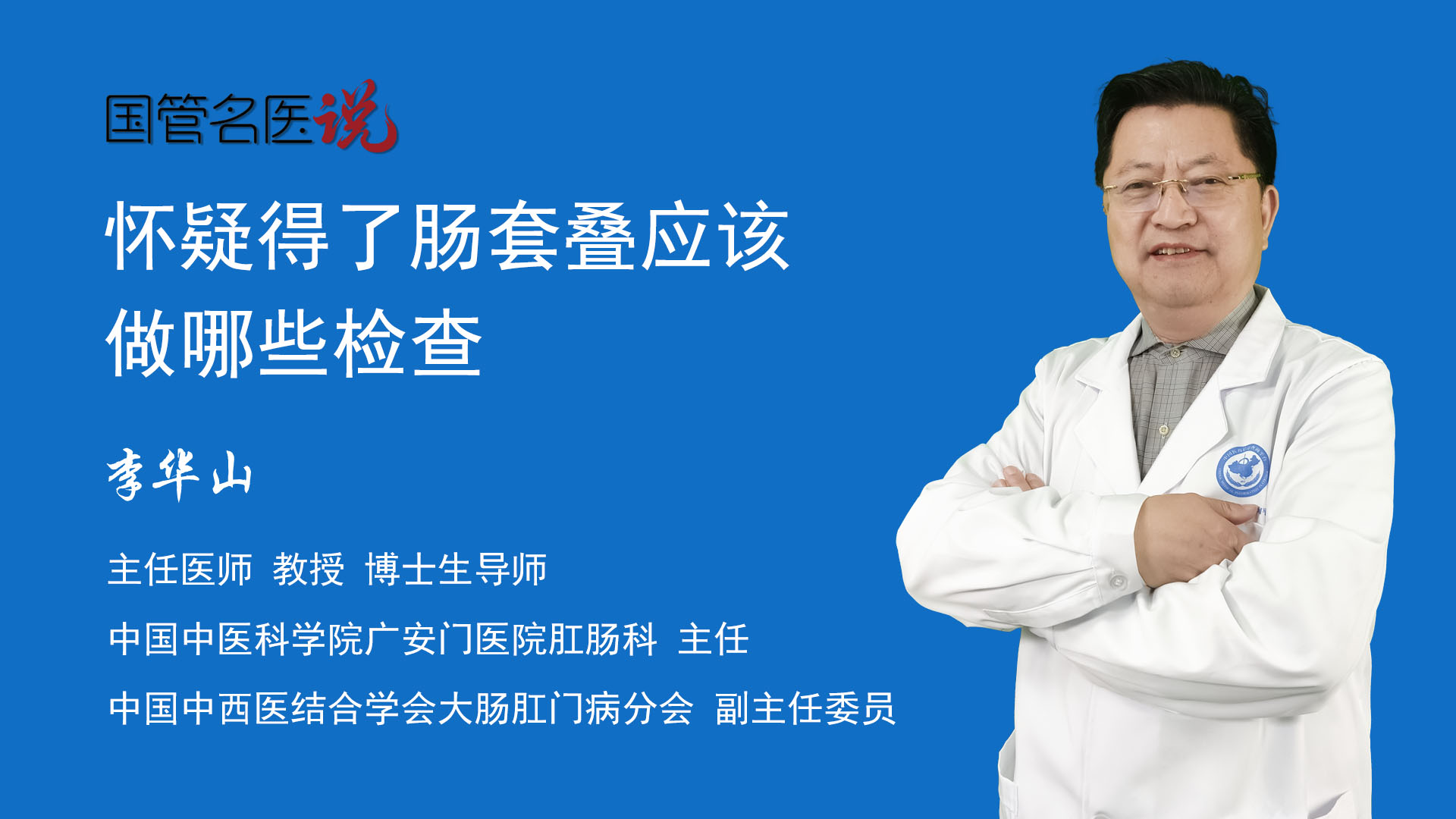 国管名医说

怀疑得了肠套叠应该做哪些检查

李华山

主任医师 教授 博士生导师

中国中医科学院广安门医院肛肠科 主任

中国中西医结合学会大肠肛门病分会 副主任委员